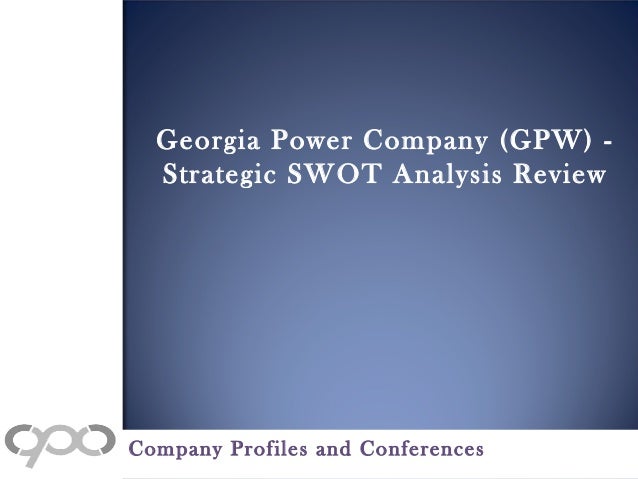 Georgia Power Company (GPW) - Strategic SWOT Analysis Review

Company Profiles and Conferences